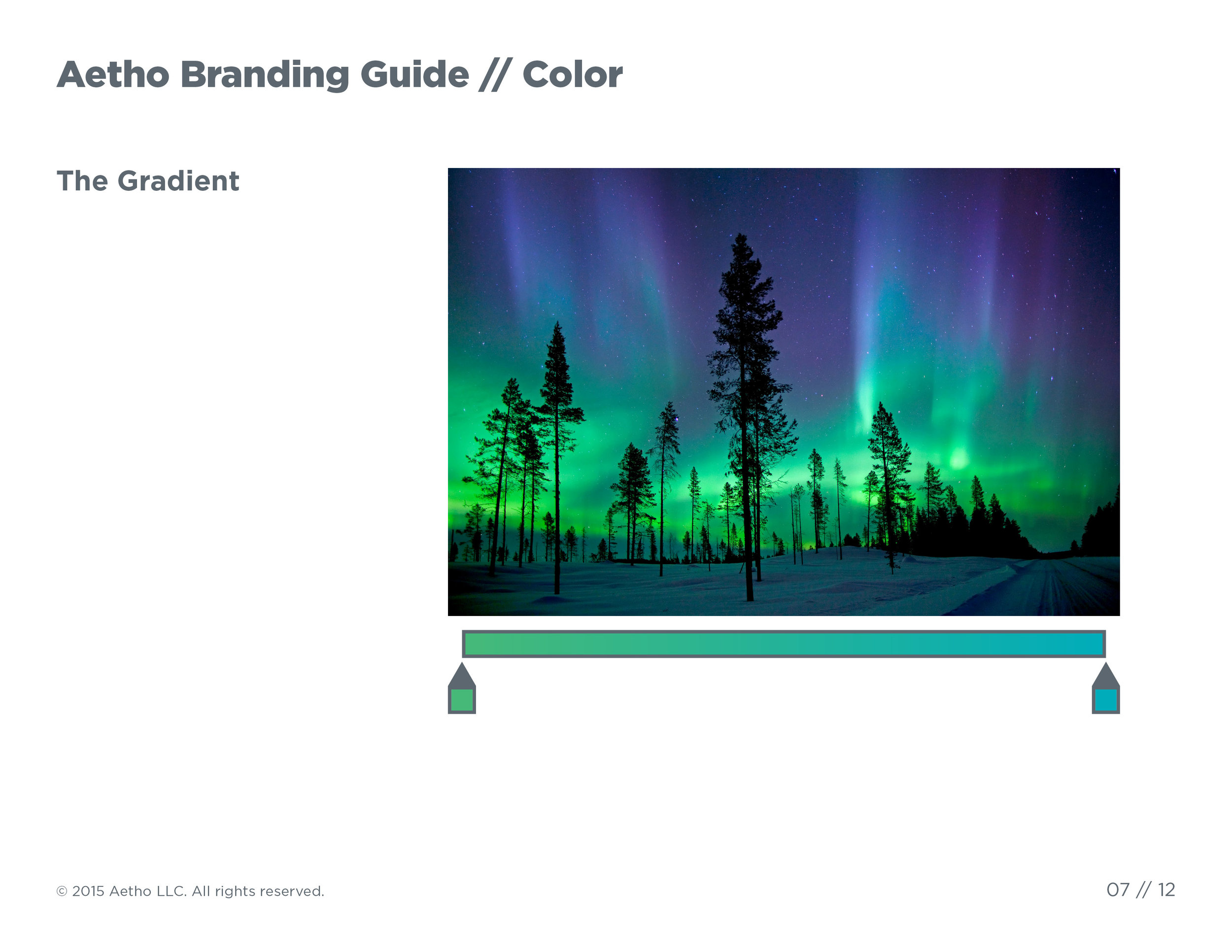 Aetho Branding Guide // Color

The Gradient

© 2015 Aetho LLC. All rights reserved.

07 // 12